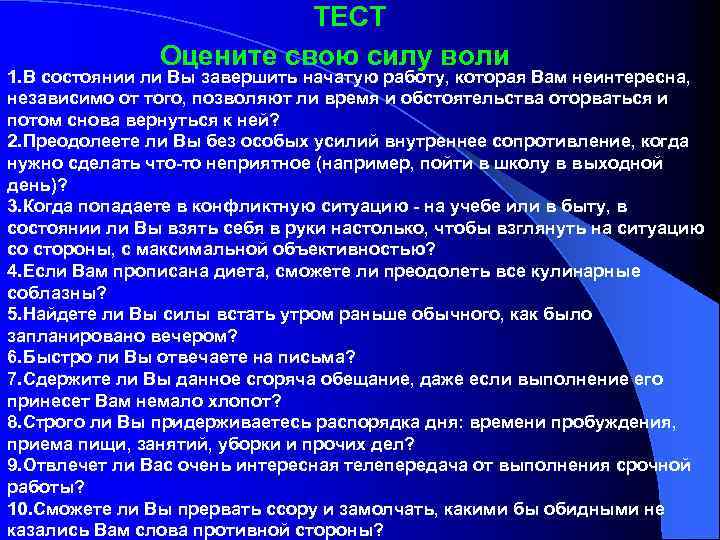 ТЕСТ

Оцените свою силу воли

1.В состоянии ли Вы завершить начатую работу, которая Вам неинтересна, независимо от того, позволяют ли время и обстоятельства оторваться и потом снова вернуться к ней?
2.Преодолеете ли Вы без особых усилий внутреннее сопротивление, когда нужно сделать что-то неприятное (например, пойти в школу в выходной день)?
3.Когда попадаете в конфликтную ситуацию - на учебе или в быту, в состоянии ли Вы взять себя в руки настолько, чтобы взглянуть на ситуацию со стороны, с максимальной объективностью?
4.Если Вам прописана диета, сможете ли преодолеть все кулинарные соблазны?
5.Найдете ли Вы силы встать утром раньше обычного, как было запланировано вечером?
6.Быстро ли Вы отвечаете на письма?
7.Сдержите ли Вы данное сгоряча обещание, даже если выполнение его принесет Вам немало хлопот?
8.Строго ли Вы придерживаетесь распорядка дня: времени пробуждения, приема пищи, занятий, уборки и прочих дел?
9.Отвлечет ли Вас очень интересная телепередача от выполнения срочной работы?
10.Сможете ли Вы прервать ссору и замолчать, какими бы обидными не казались Вам слова противной стороны?